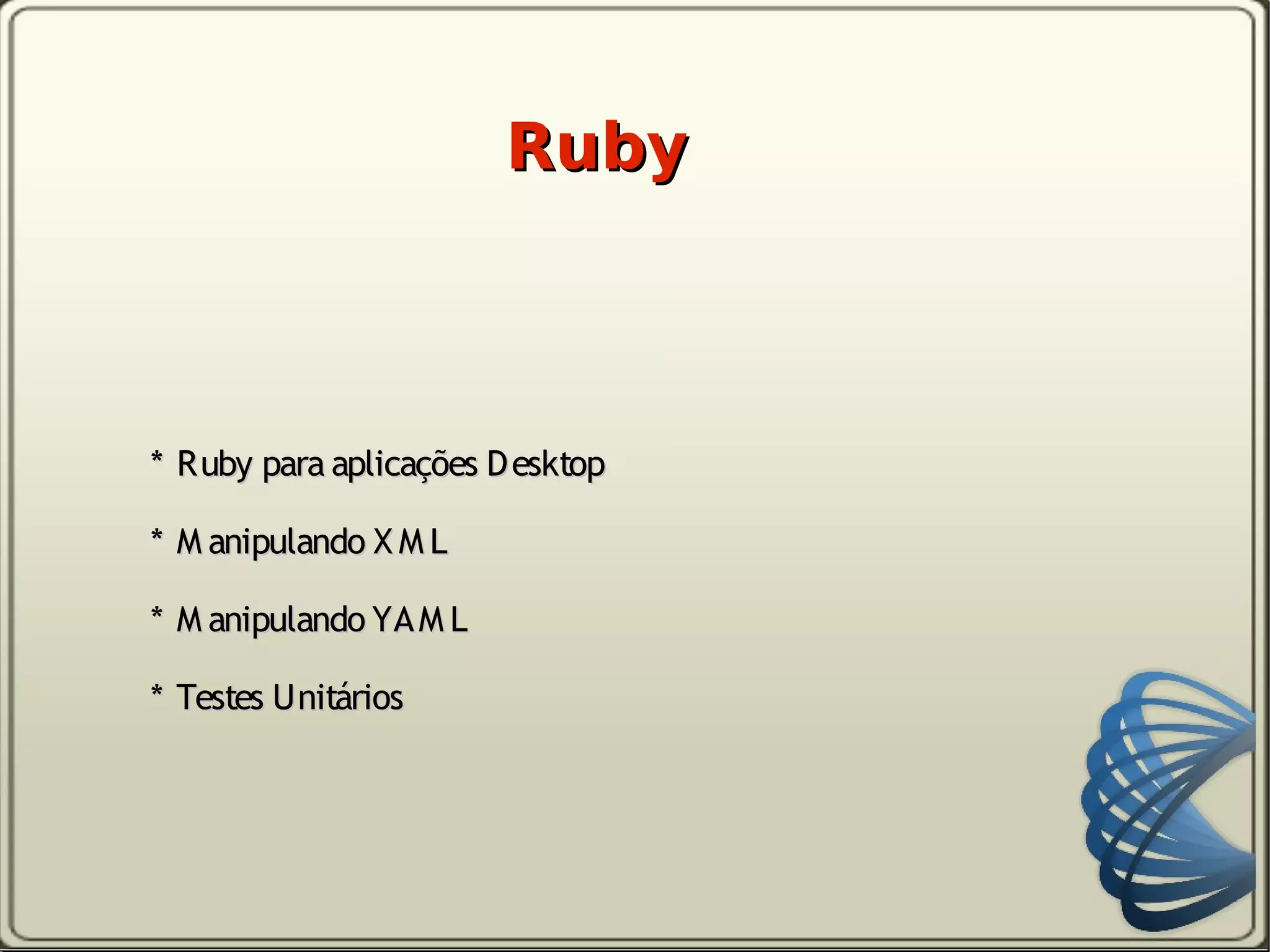 Ruby

* Ruby para aplicações Desktop

* Manipulando XML

* Manipulando YAML

* Testes Unitários